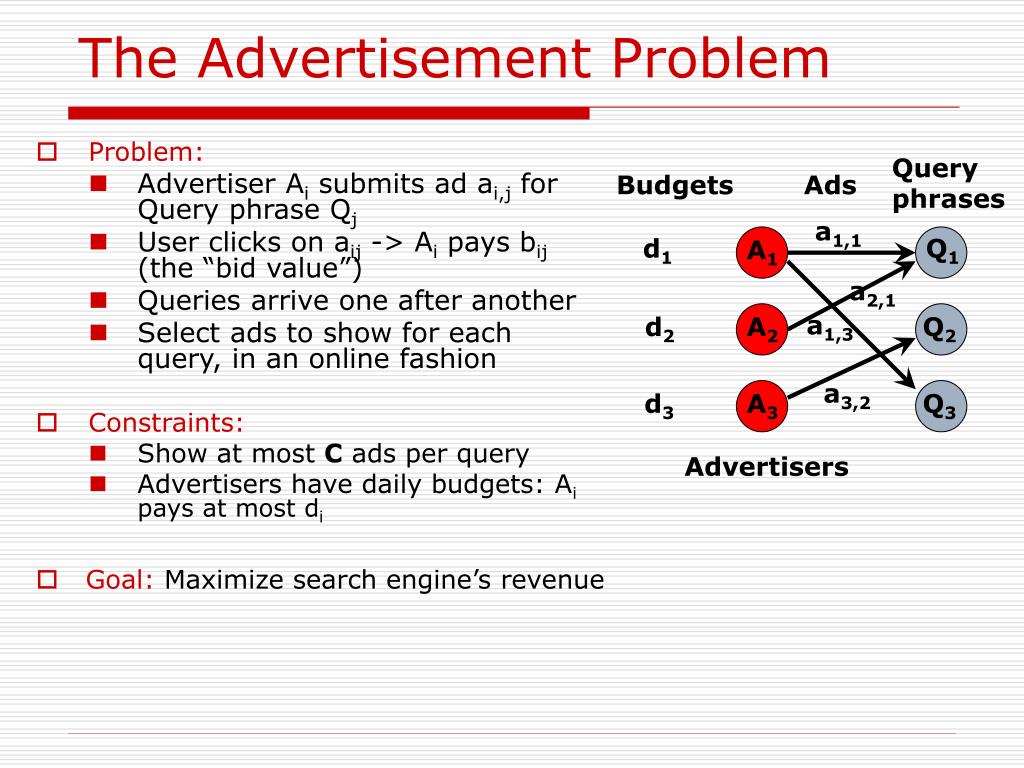 The Advertisement Problem

Problem:
Advertiser $A_i$ submits ad $a_{i,j}$ for Query phrase $Q_j$
User clicks on $a_{ij}$ -> $A_i$ pays $b_{ij}$ (the “bid value”)
Queries arrive one after another
Select ads to show for each query, in an online fashion

Constraints:
Show at most **C** ads per query
Advertisers have daily budgets: $A_i$ pays at most $d_i$

Goal: Maximize search engine’s revenue

Budgets
Ads
Query phrases
$d_1$
$d_2$
$d_3$
$A_1$
$A_2$
$A_3$
$a_{1,1}$
$a_{2,1}$
$a_{1,3}$
$a_{3,2}$
$Q_1$
$Q_2$
$Q_3$
Advertisers